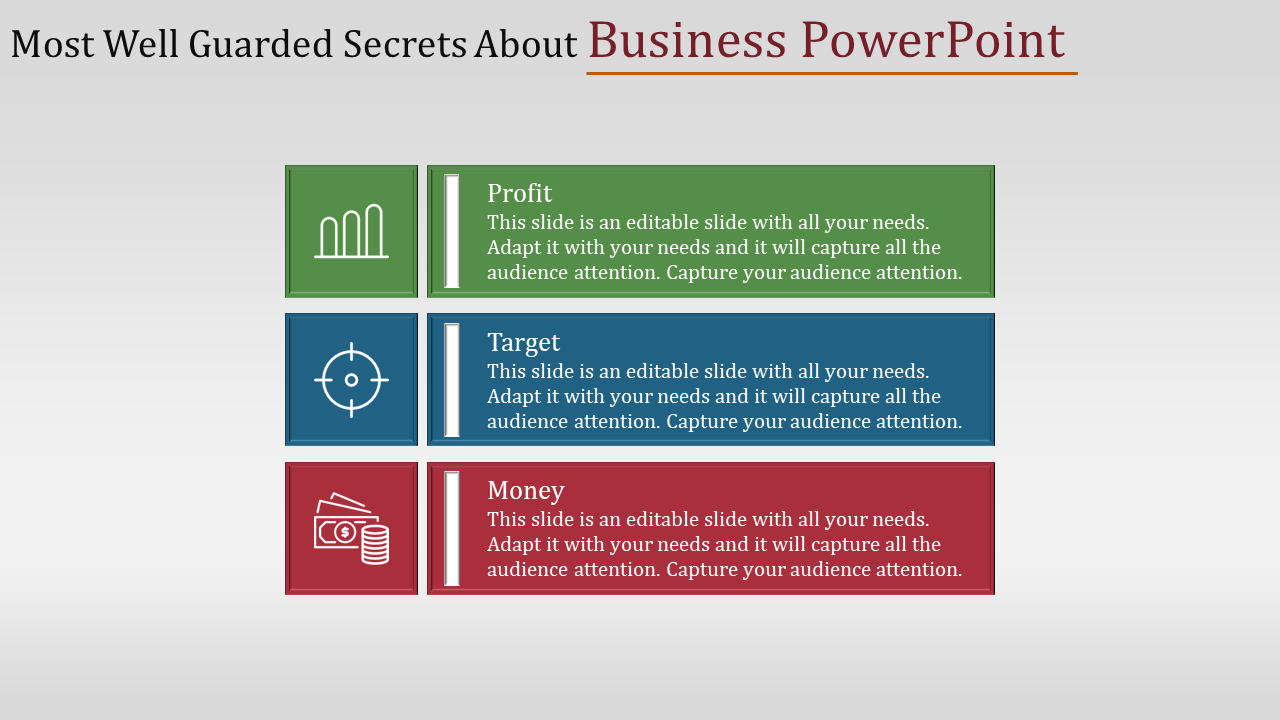 Most Well Guarded Secrets About Business PowerPoint

Profit
This slide is an editable slide with all your needs. Adapt it with your needs and it will capture all the audience attention. Capture your audience attention.

Target
This slide is an editable slide with all your needs. Adapt it with your needs and it will capture all the audience attention. Capture your audience attention.

Money
This slide is an editable slide with all your needs. Adapt it with your needs and it will capture all the audience attention. Capture your audience attention.